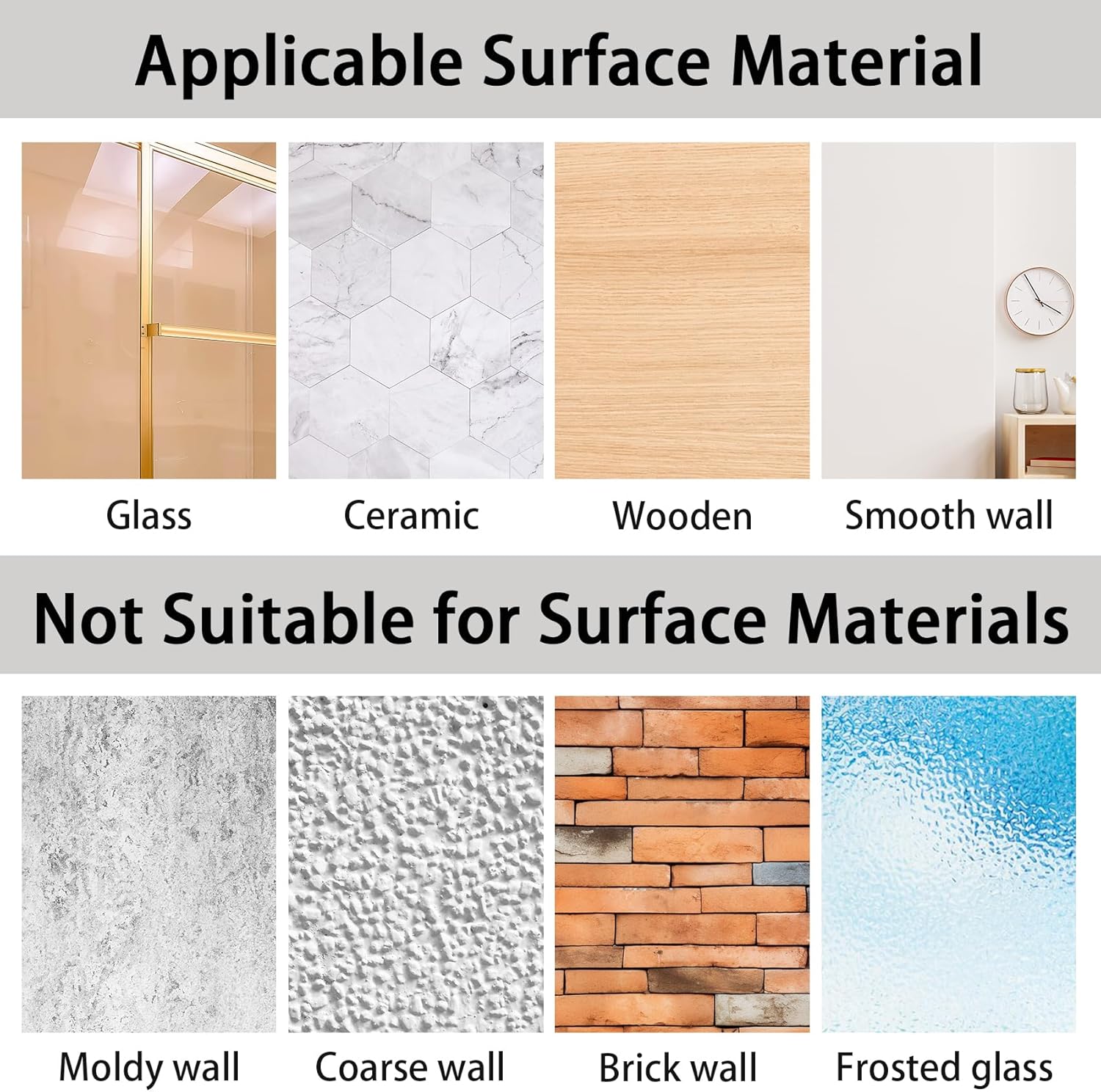 Applicable Surface Material

Glass

Ceramic

Wooden

Smooth wall

Not Suitable for Surface Materials

Moldy wall

Coarse wall

Brick wall

Frosted glass